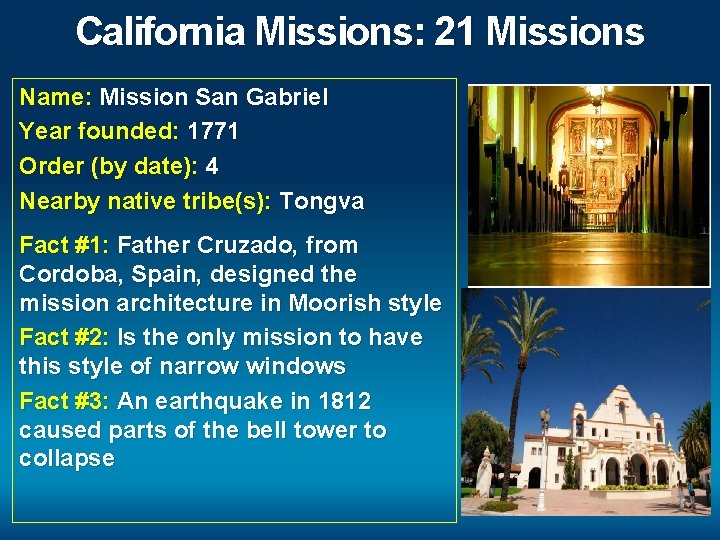 California Missions: 21 Missions

Name: Mission San Gabriel
Year founded: 1771
Order (by date): 4
Nearby native tribe(s): Tongva

Fact #1: Father Cruzado, from Cordoba, Spain, designed the mission architecture in Moorish style
Fact #2: Is the only mission to have this style of narrow windows
Fact #3: An earthquake in 1812 caused parts of the bell tower to collapse